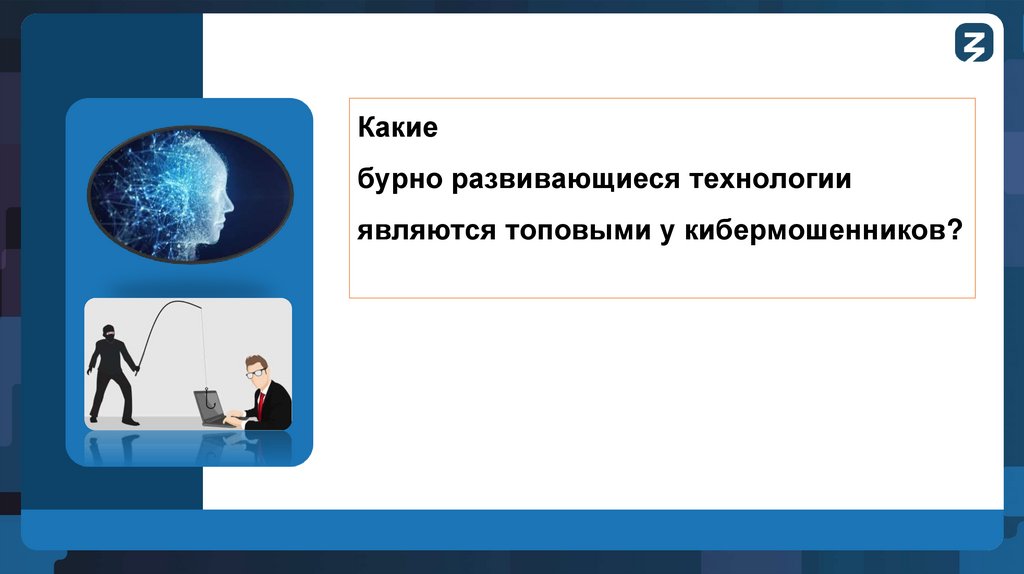 Какие

бурно развивающиеся технологии

являются топовыми у кибермошенников?